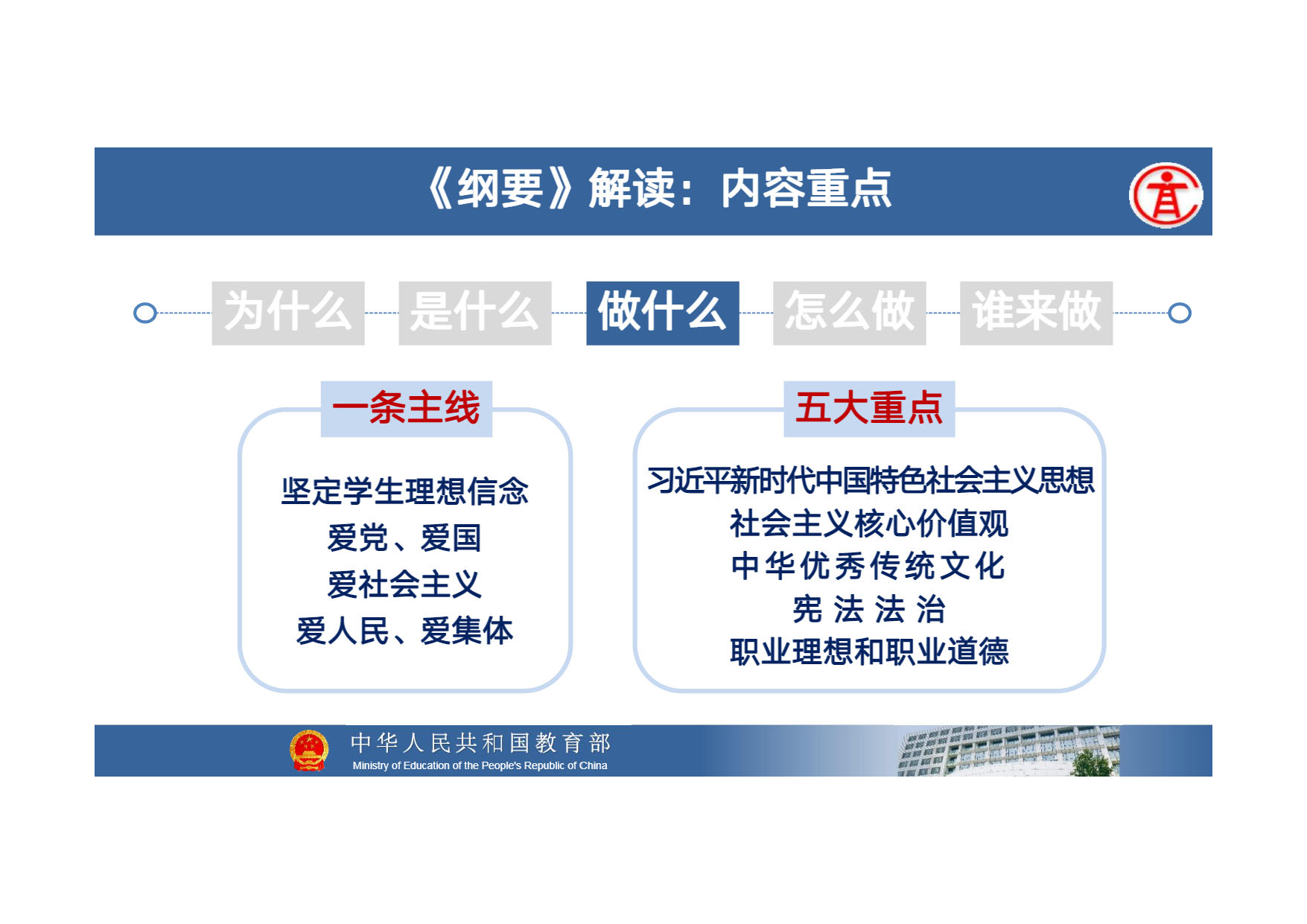 《纲要》解读：内容重点

为什么 是什么 做什么 怎么做 谁来做

一条主线

坚定学生理想信念
爱党、爱国
爱社会主义
爱人民、爱集体

五大重点

习近平新时代中国特色社会主义思想
社会主义核心价值观
中华优秀传统文化
宪法法治
职业理想和职业道德

中华人民共和国教育部
Ministry of Education of the People's Republic of China